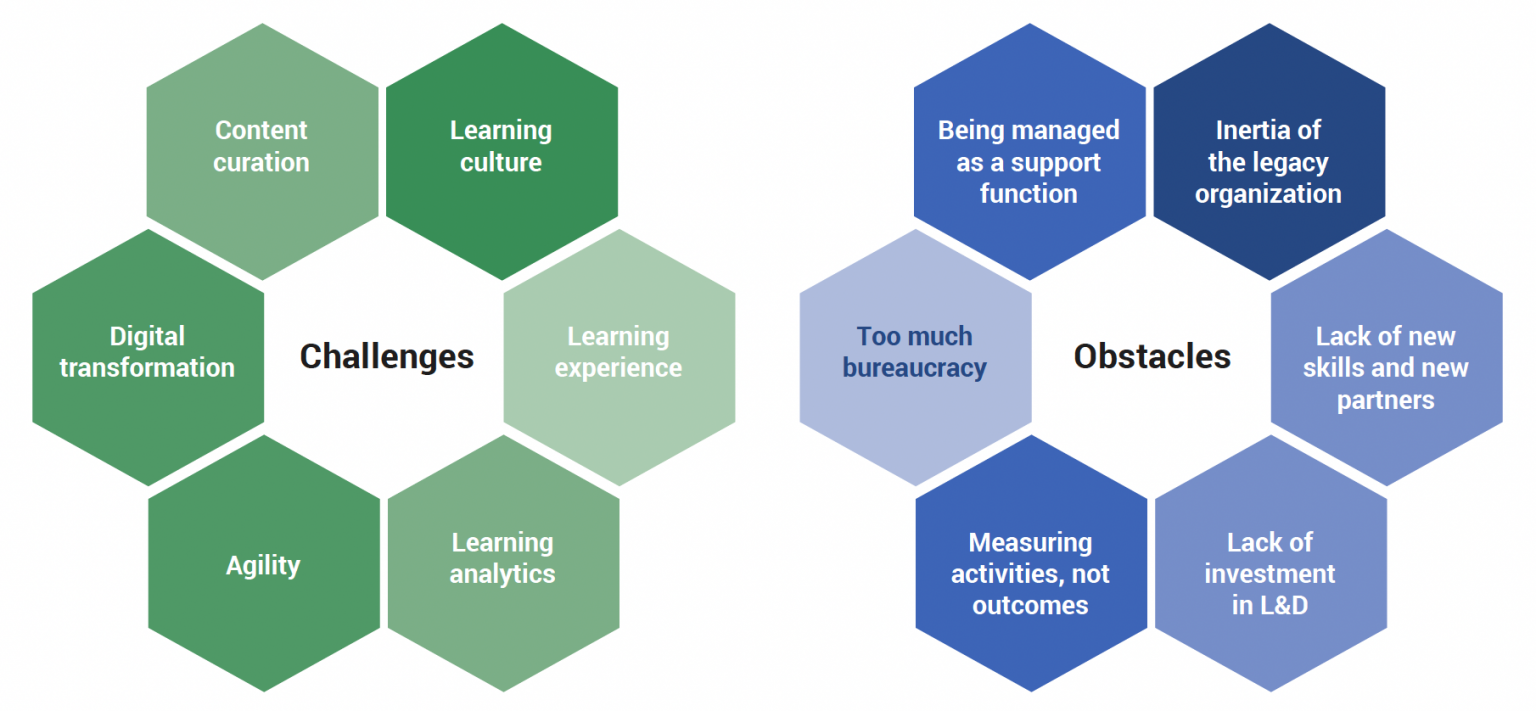 Content curation

Learning culture

Digital transformation

Challenges

Learning experience

Agility

Learning analytics

Being managed as a support function

Inertia of the legacy organization

Too much bureaucracy

Obstacles

Lack of new skills and new partners

Measuring activities, not outcomes

Lack of investment in L&D